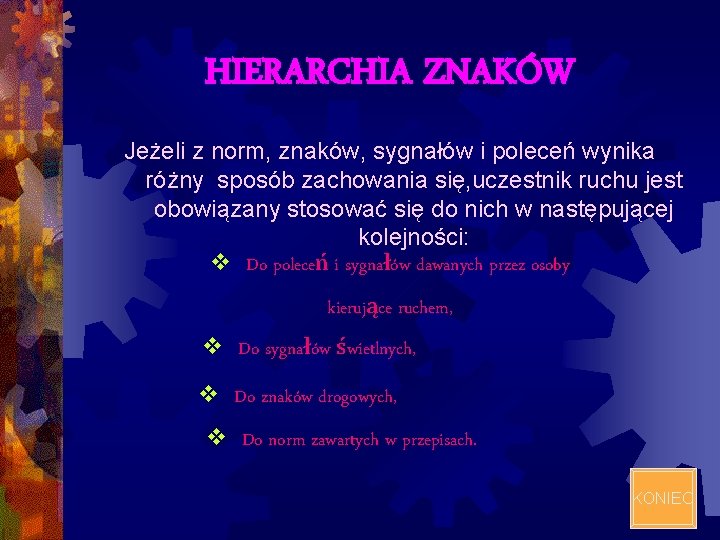 HIERARCHIA ZNAKÓW

Jeżeli z norm, znaków, sygnałów i poleceń wynika różny sposób zachowania się,uczestnik ruchu jest obowiązany stosować się do nich w następującej kolejności:

❖ Do poleceń i sygnałów dawanych przez osoby kierujące ruchem,

❖ Do sygnałów świetlnych,

❖ Do znaków drogowych,

❖ Do norm zawartych w przepisach.

KONIEC